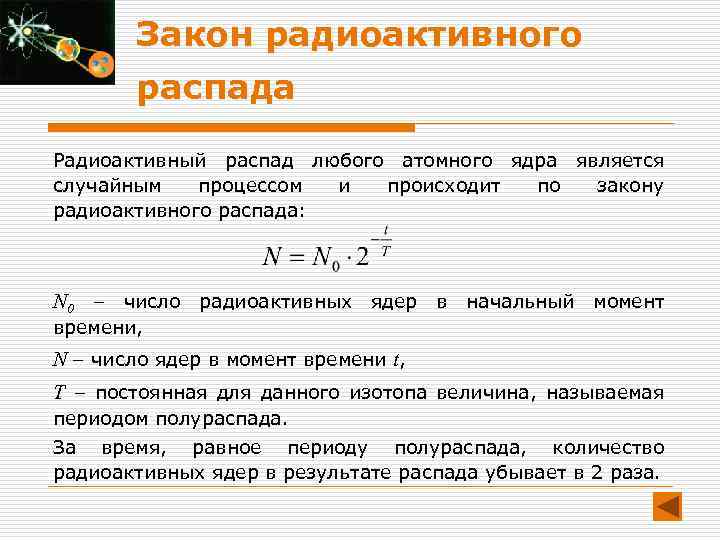 Закон радиоактивного распада

Радиоактивный распад любого атомного ядра является случайным процессом и происходит по закону радиоактивного распада:

$N = N_0 \cdot 2^{-\frac{t}{T}}$

$N_0$ – число радиоактивных ядер в начальный момент времени,

$N$ – число ядер в момент времени $t$,

$T$ – постоянная для данного изотопа величина, называемая периодом полураспада.

За время, равное периоду полураспада, количество радиоактивных ядер в результате распада убывает в 2 раза.